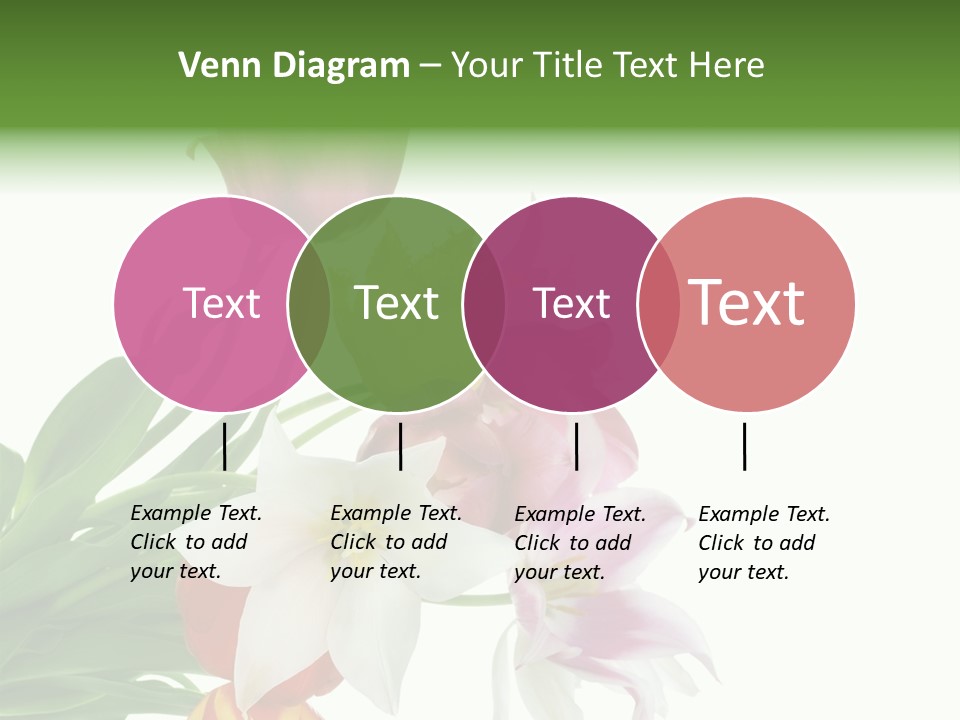 Venn Diagram – Your Title Text Here

Text

Text

Text

Text

Example Text. Click to add your text.

Example Text. Click to add your text.

Example Text. Click to add your text.

Example Text. Click to add your text.